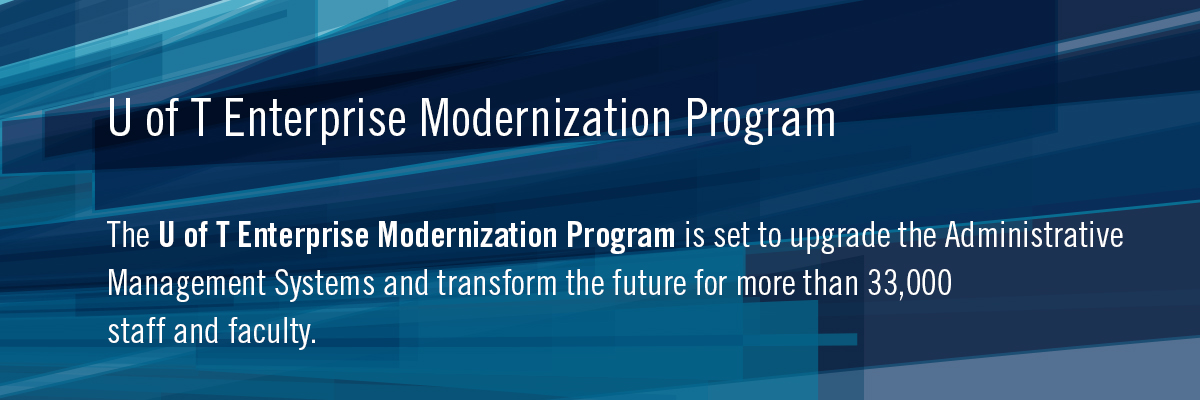 U of T Enterprise Modernization Program

The U of T Enterprise Modernization Program is set to upgrade the Administrative Management Systems and transform the future for more than 33,000 staff and faculty.